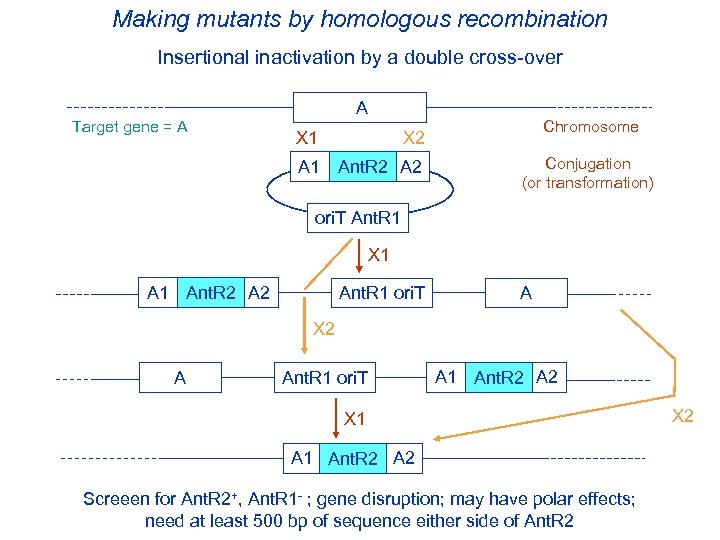 Making mutants by homologous recombination

Insertional inactivation by a double cross-over

A

Target gene = A

Chromosome

X1

X2

A1 AntR2 A2

Conjugation (or transformation)

oriT AntR1

X1

A1 AntR2 A2

AntR1 oriT

A

X2

A

AntR1 oriT

A1 AntR2 A2

X1

X2

A1 AntR2 A2

Screeen for AntR2$^+$, AntR1$^-$ ; gene disruption; may have polar effects; need at least 500 bp of sequence either side of AntR2